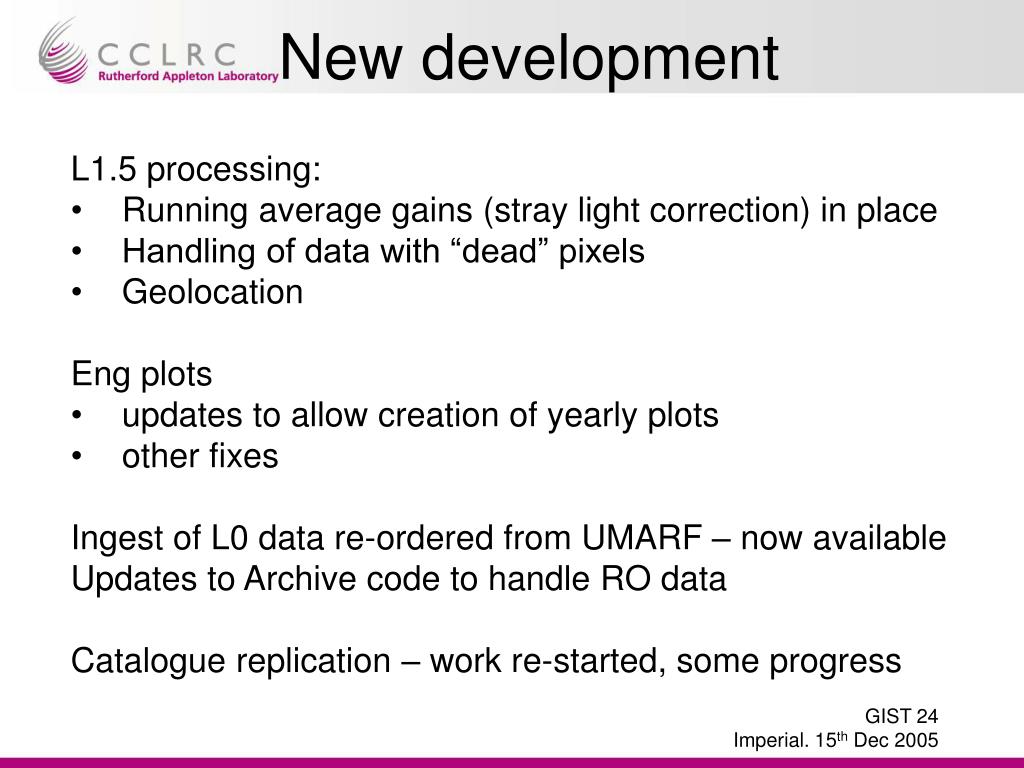 CCLRC
Rutherford Appleton Laboratory

New development

L1.5 processing:
• Running average gains (stray light correction) in place
• Handling of data with “dead” pixels
• Geolocation

Eng plots
• updates to allow creation of yearly plots
• other fixes

Ingest of L0 data re-ordered from UMARF – now available
Updates to Archive code to handle RO data

Catalogue replication – work re-started, some progress

GIST 24
Imperial. 15$^{th}$ Dec 2005